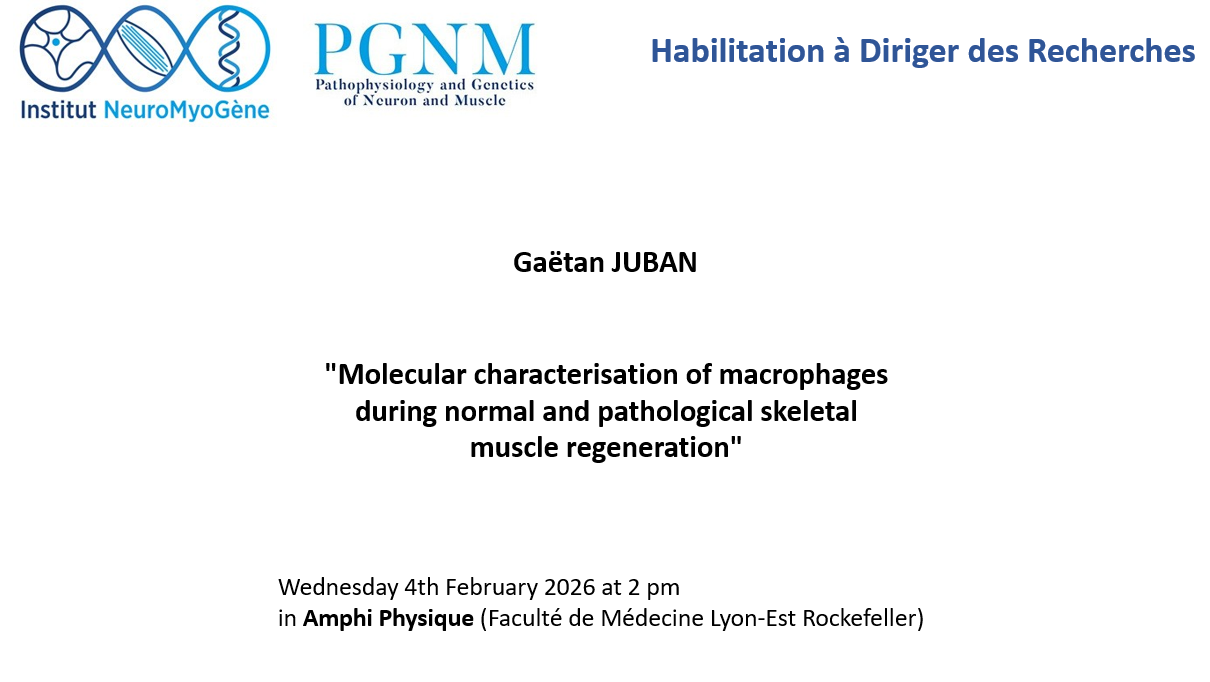 Institut NeuroMyoGène

PGNM
Pathophysiology and Genetics of Neuron and Muscle

Habilitation à Diriger des Recherches

Gaëtan JUBAN

"Molecular characterisation of macrophages during normal and pathological skeletal muscle regeneration"

Wednesday 4th February 2026 at 2 pm
in Amphi Physique (Faculté de Médecine Lyon-Est Rockefeller)